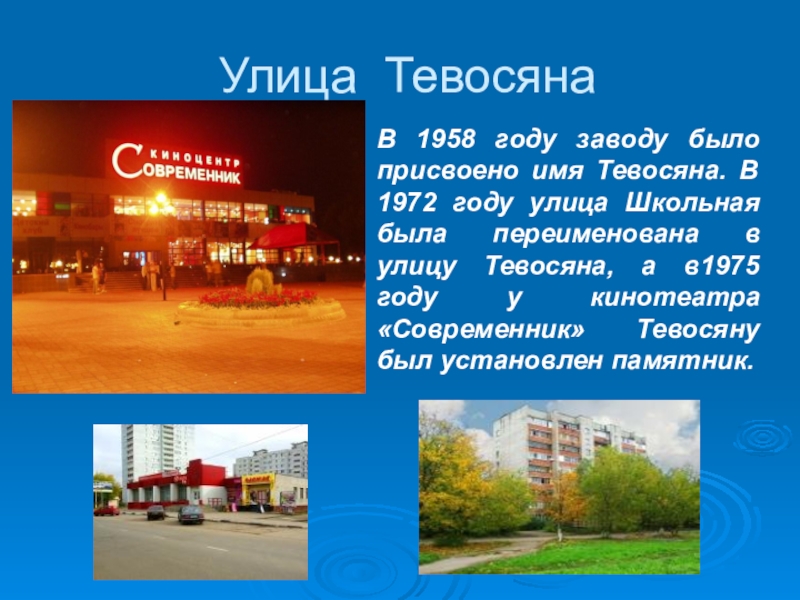 Улица Тевосяна

КИНОЦЕНТР
СОВРЕМЕННИК

В 1958 году заводу было присвоено имя Тевосяна. В 1972 году улица Школьная была переименована в улицу Тевосяна, а в1975 году у кинотеатра «Современник» Тевосяну был установлен памятник.